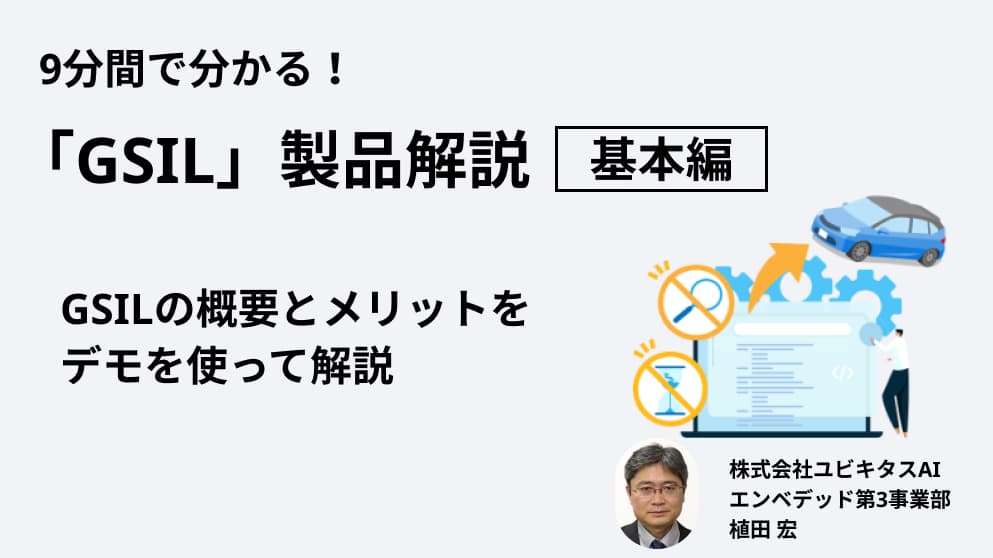 9分間で分かる！

「GSIL」製品解説 基本編

GSILの概要とメリットをデモを使って解説

株式会社ユビキタスAI
エンベデッド第3事業部
植田 宏